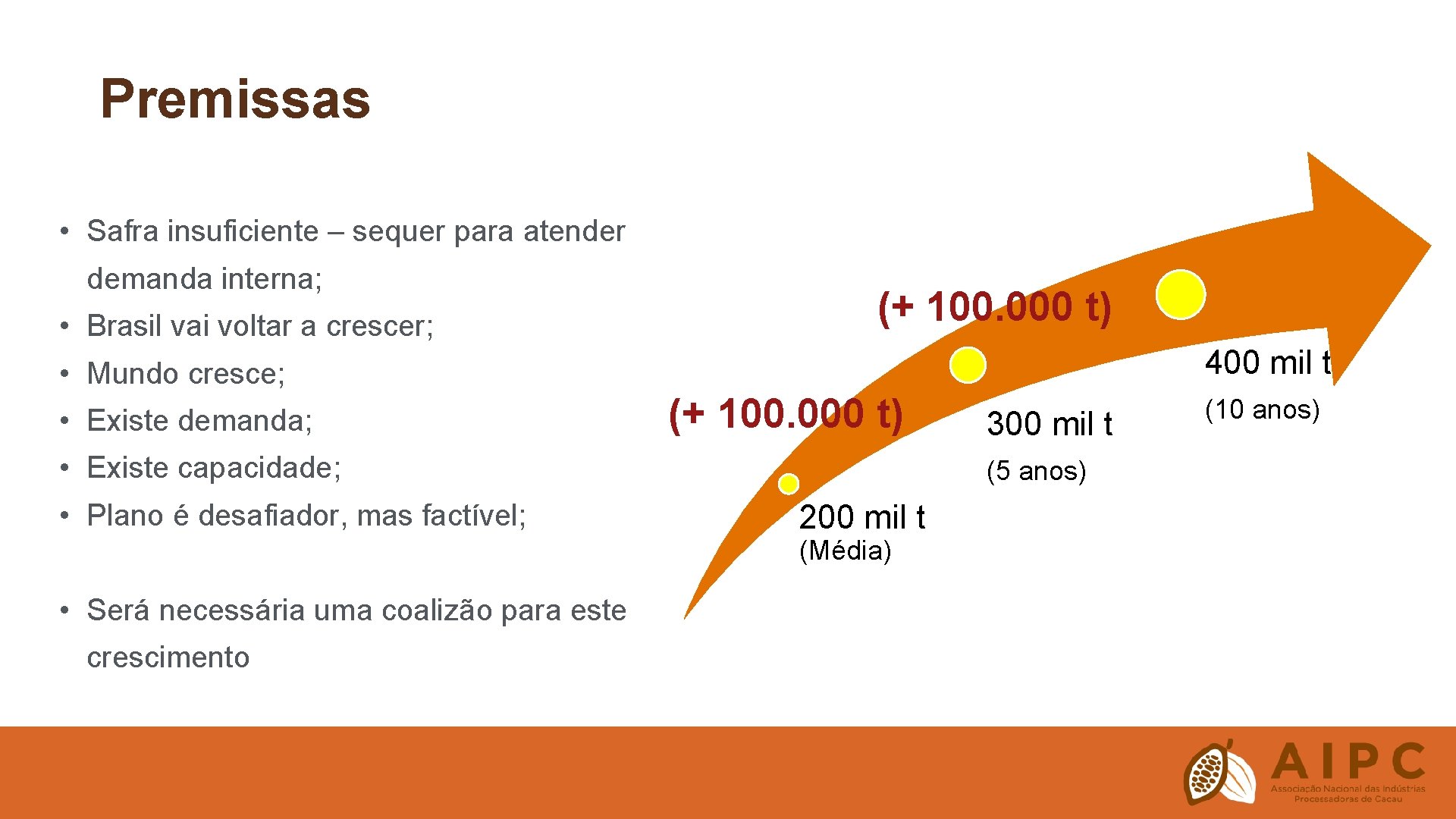 Premissas

• Safra insuficiente – sequer para atender demanda interna;
• Brasil vai voltar a crescer;
• Mundo cresce;
• Existe demanda;
• Existe capacidade;
• Plano é desafiador, mas factível;

• Será necessária uma coalizão para este crescimento

(+ 100.000 t)

(+ 100.000 t)

200 mil t
(Média)

300 mil t
(5 anos)

400 mil t
(10 anos)

AIPC
Associação Nacional das Indústrias Processadoras de Cacau